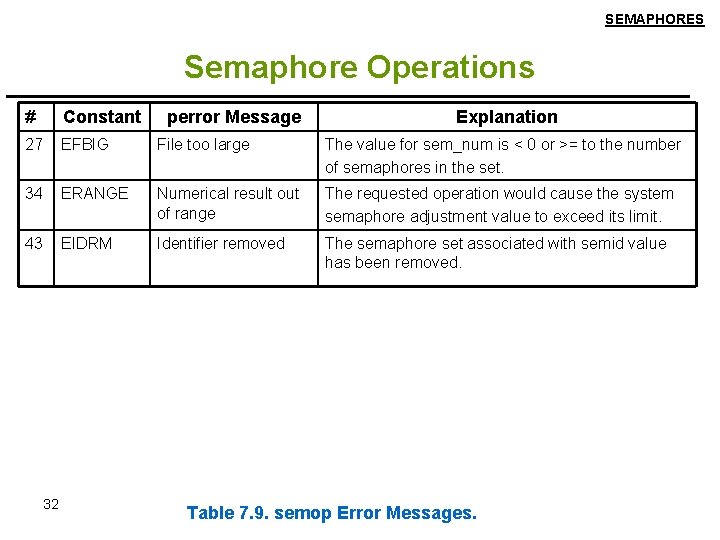 SEMAPHORES

Semaphore Operations

| # | Constant | perror Message | Explanation |
|---|---|---|---|
| 27 | EFBIG | File too large | The value for sem_num is < 0 or >= to the number of semaphores in the set. |
| 34 | ERANGE | Numerical result out of range | The requested operation would cause the system semaphore adjustment value to exceed its limit. |
| 43 | EIDRM | Identifier removed | The semaphore set associated with semid value has been removed. |

32

Table 7.9. semop Error Messages.